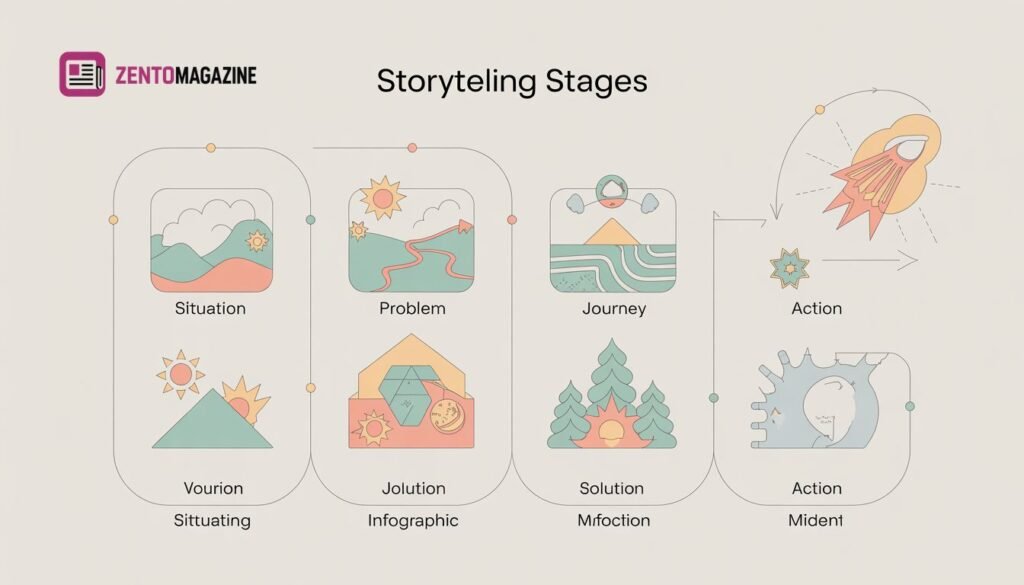 ZENTOMAGAZINE

Storyteling Stages

Situation

Problem

Journey

Action

Vourion

Jolution

Solution

Action

Situating

Infographic

Mrfoction

Mident